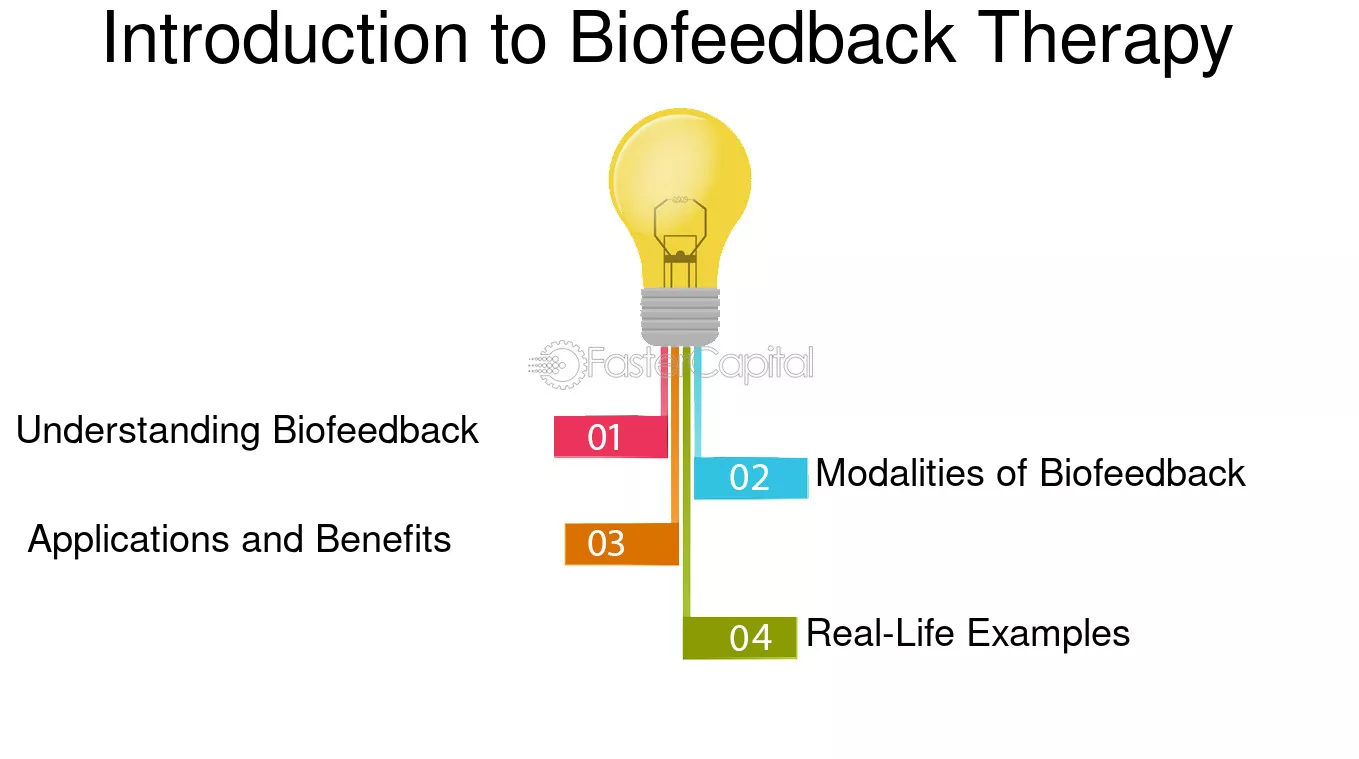 Introduction to Biofeedback Therapy

FasterCapital

Understanding Biofeedback
01

02
Modalities of Biofeedback

Applications and Benefits
03

04
Real-Life Examples